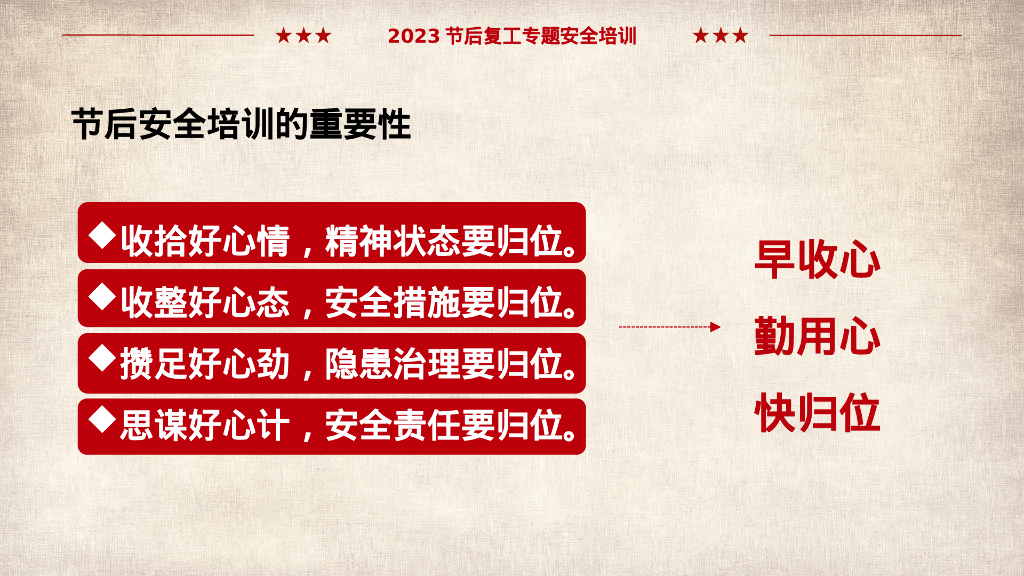 ★★★ 2023 节后复工专题安全培训 ★★★

节后安全培训的重要性

◆收拾好心情，精神状态要归位。

◆收整好心态，安全措施要归位。

◆攒足好心劲，隐患治理要归位。

◆思谋好心计，安全责任要归位。

早收心

勤用心

快归位